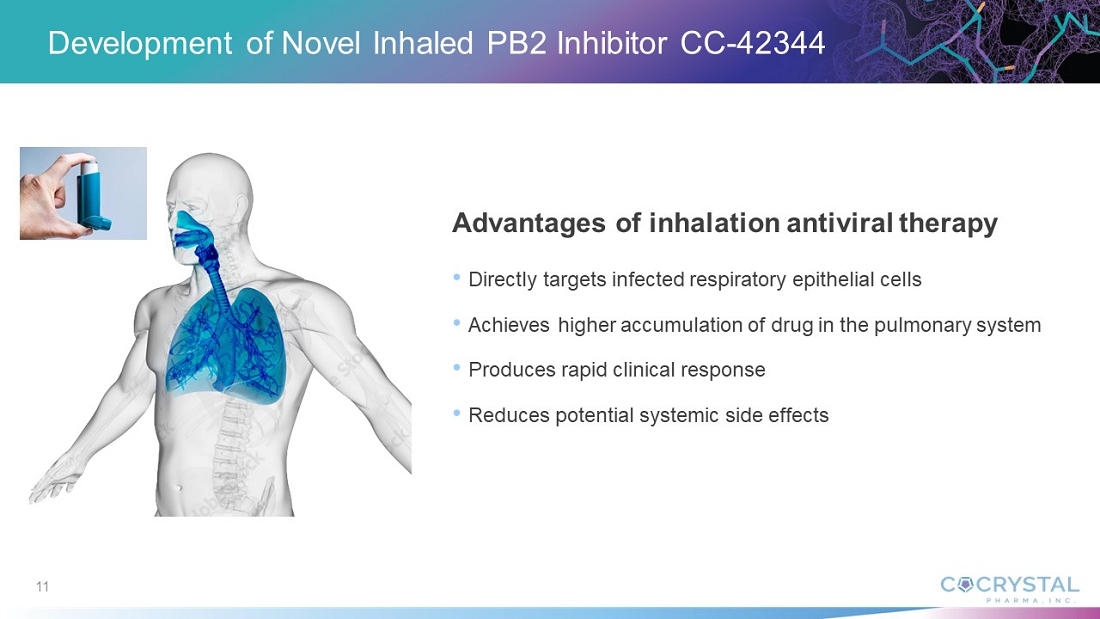 Development of Novel Inhaled PB2 Inhibitor CC-42344

Advantages of inhalation antiviral therapy

• Directly targets infected respiratory epithelial cells
• Achieves higher accumulation of drug in the pulmonary system
• Produces rapid clinical response
• Reduces potential systemic side effects

11

COCRYSTAL PHARMA, INC.